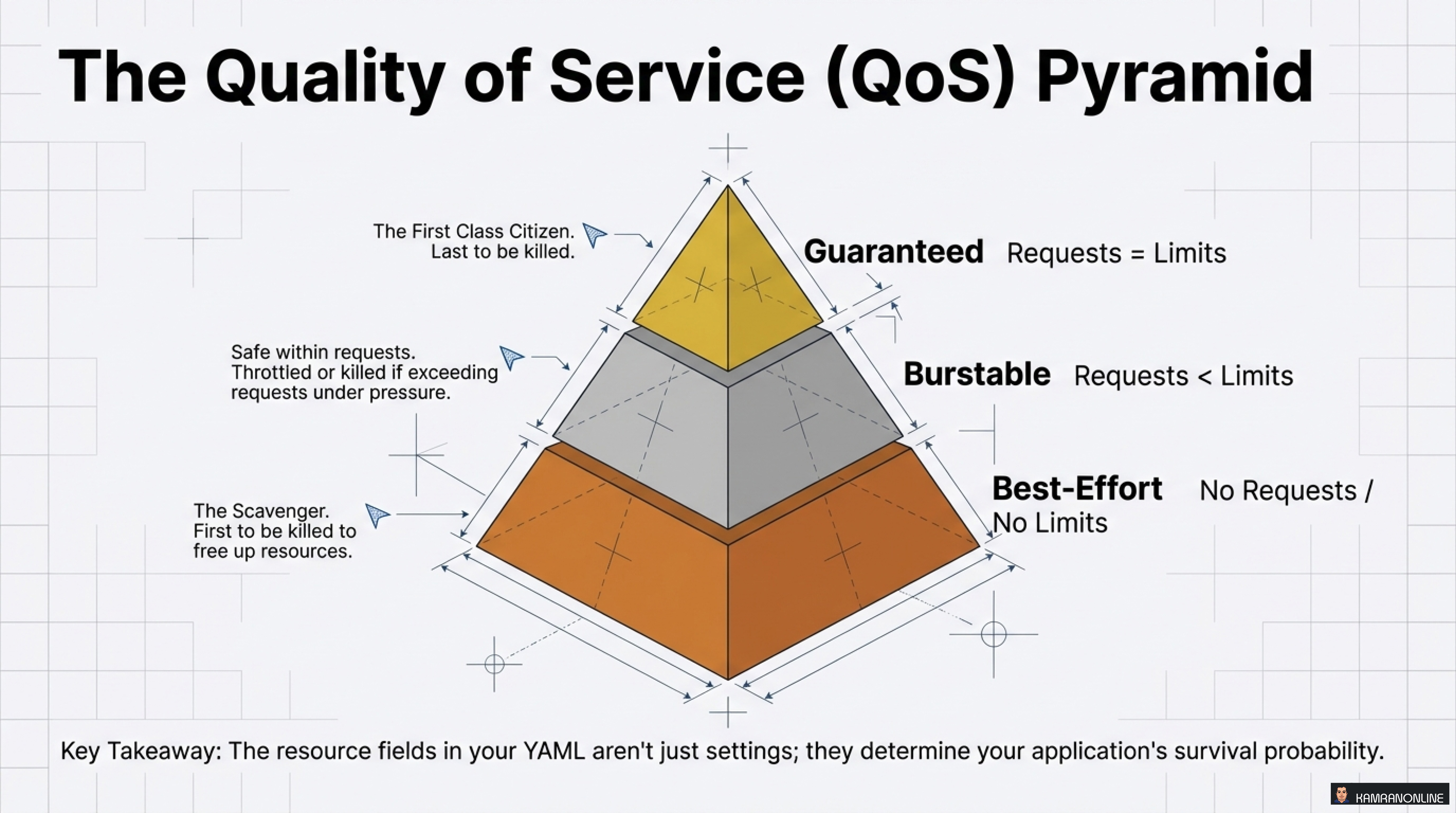 The Quality of Service (QoS) Pyramid

The First Class Citizen.
Last to be killed.

Guaranteed Requests = Limits

Safe within requests.
Throttled or killed if exceeding requests under pressure.

Burstable Requests < Limits

The Scavenger.
First to be killed to free up resources.

Best-Effort No Requests / No Limits

Key Takeaway: The resource fields in your YAML aren't just settings; they determine your application's survival probability.

KAMRANONLINE